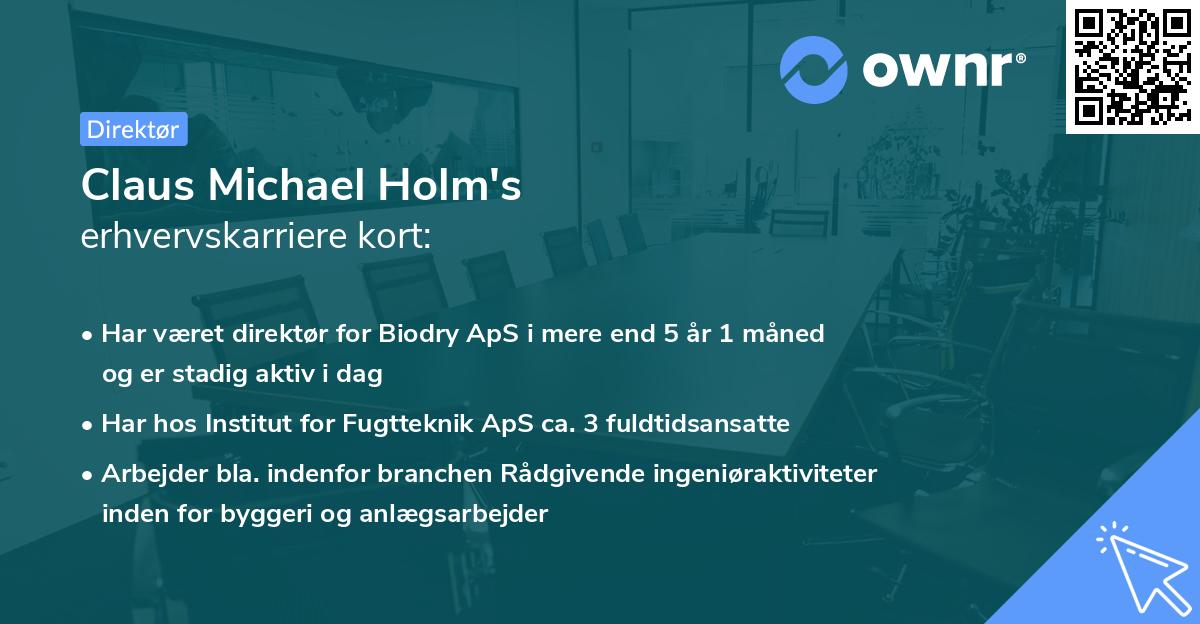 ownr®

Direktør

Claus Michael Holm's
erhvervskarriere kort:

• Har været direktør for Biodry ApS i mere end 5 år 1 måned og er stadig aktiv i dag

• Har hos Institut for Fugtteknik ApS ca. 3 fuldtidsansatte

• Arbejder bla. indenfor branchen Rådgivende ingeniøraktiviteter inden for byggeri og anlægsarbejder